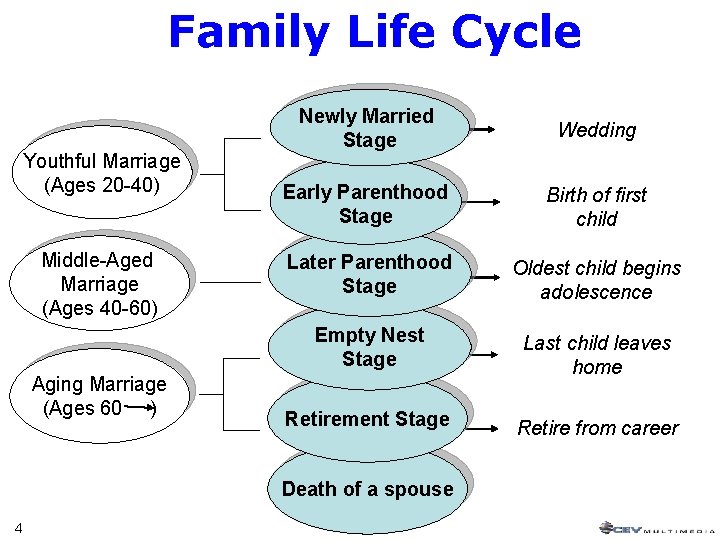 Family Life Cycle

Youthful Marriage (Ages 20-40)

Middle-Aged Marriage (Ages 40-60)

Aging Marriage (Ages 60 $\rightarrow$)

Newly Married Stage

Early Parenthood Stage

Later Parenthood Stage

Empty Nest Stage

Retirement Stage

Death of a spouse

Wedding

Birth of first child

Oldest child begins adolescence

Last child leaves home

Retire from career

4

CEV MULTIMEDIA